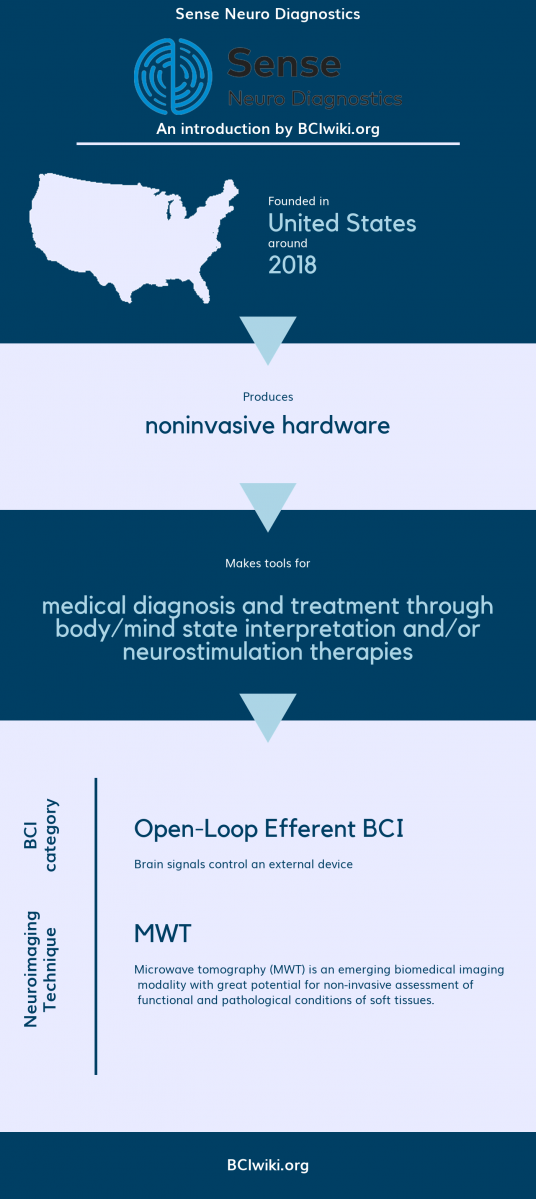 Sense Neuro Diagnostics

Sense
Neuro Diagnostics

An introduction by BCIwiki.org

Founded in
United States
around
2018

Produces

noninvasive hardware

Makes tools for

medical diagnosis and treatment through body/mind state interpretation and/or neurostimulation therapies

BCI category

Open-Loop Efferent BCI

Brain signals control an external device

Neuroimaging Technique

MWT

Microwave tomography (MWT) is an emerging biomedical imaging modality with great potential for non-invasive assessment of functional and pathological conditions of soft tissues.

BCIwiki.org